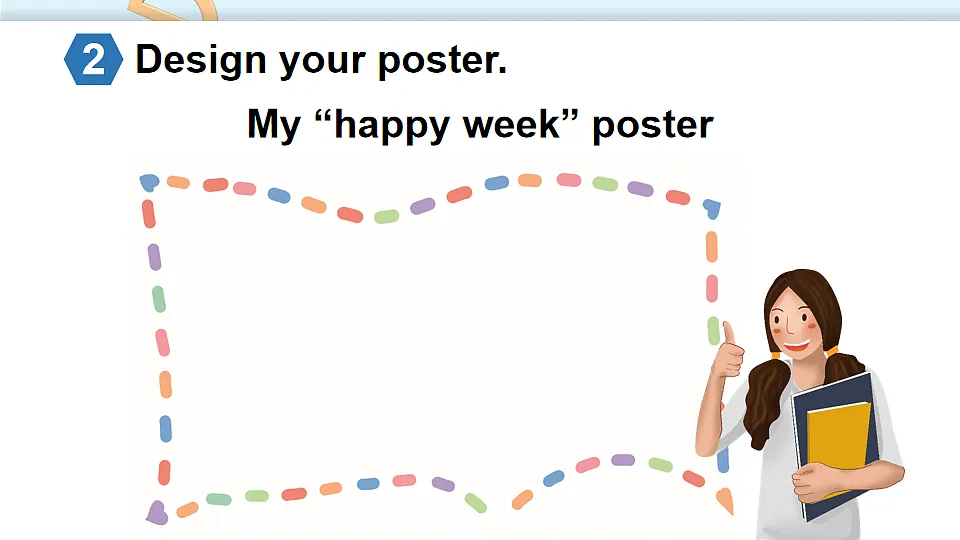 2 Design your poster.

My “happy week” poster